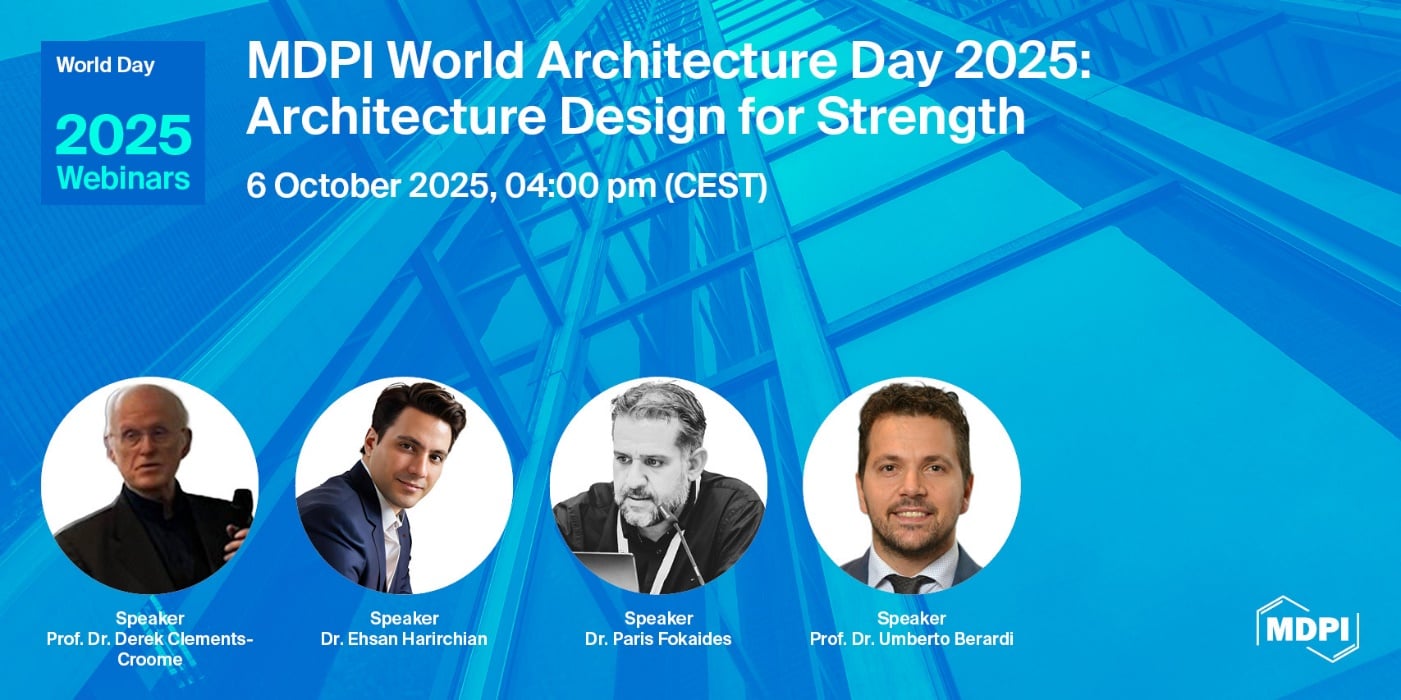 World Day
2025
Webinars

MDPI World Architecture Day 2025: Architecture Design for Strength

6 October 2025, 04:00 pm (CEST)

Speaker
Prof. Dr. Derek Clements-Croome

Speaker
Dr. Ehsan Harirchian

Speaker
Dr. Paris Fokaides

Speaker
Prof. Dr. Umberto Berardi

MDPI